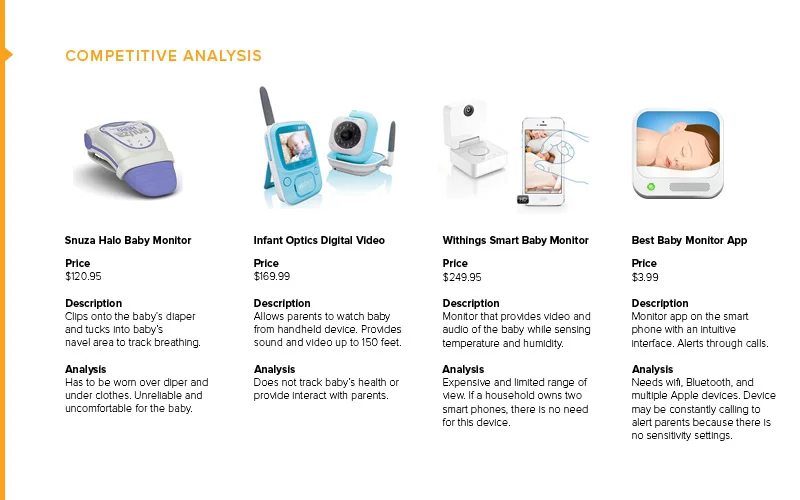 COMPETITIVE ANALYSIS

Snuza Halo Baby Monitor

Price
$120.95

Description
Clips onto the baby's diaper and tucks into baby's navel area to track breathing.

Analysis
Has to be worn over diper and under clothes. Unreliable and uncomfortable for the baby.

Infant Optics Digital Video

Price
$169.99

Description
Allows parents to watch baby from handheld device. Provides sound and video up to 150 feet.

Analysis
Does not track baby's health or provide interact with parents.

Withings Smart Baby Monitor

Price
$249.95

Description
Monitor that provides video and audio of the baby while sensing temperature and humidity.

Analysis
Expensive and limited range of view. If a household owns two smart phones, there is no need for this device.

Best Baby Monitor App

Price
$3.99

Description
Monitor app on the smart phone with an intuitive interface. Alerts through calls.

Analysis
Needs wifi, Bluetooth, and multiple Apple devices. Device may be constantly calling to alert parents because there is no sensitivity settings.